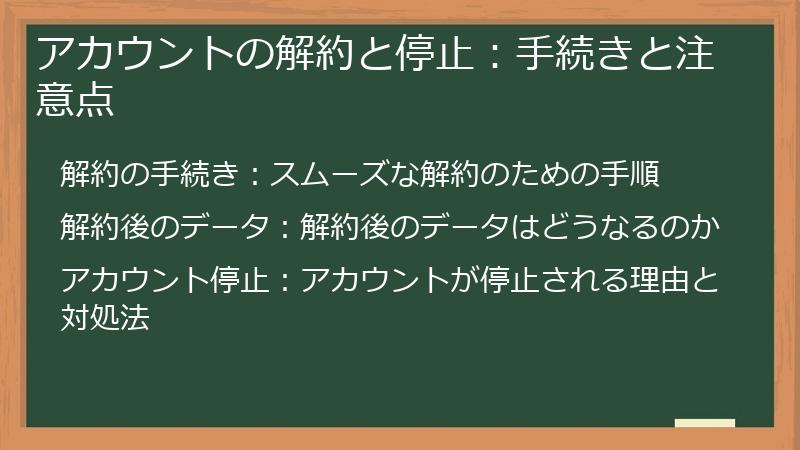 アカウントの解約と停止：手続きと注意点

解約の手続き：スムーズな解約のための手順

解約後のデータ：解約後のデータはどうなるのか

アカウント停止：アカウントが停止される理由と対処法